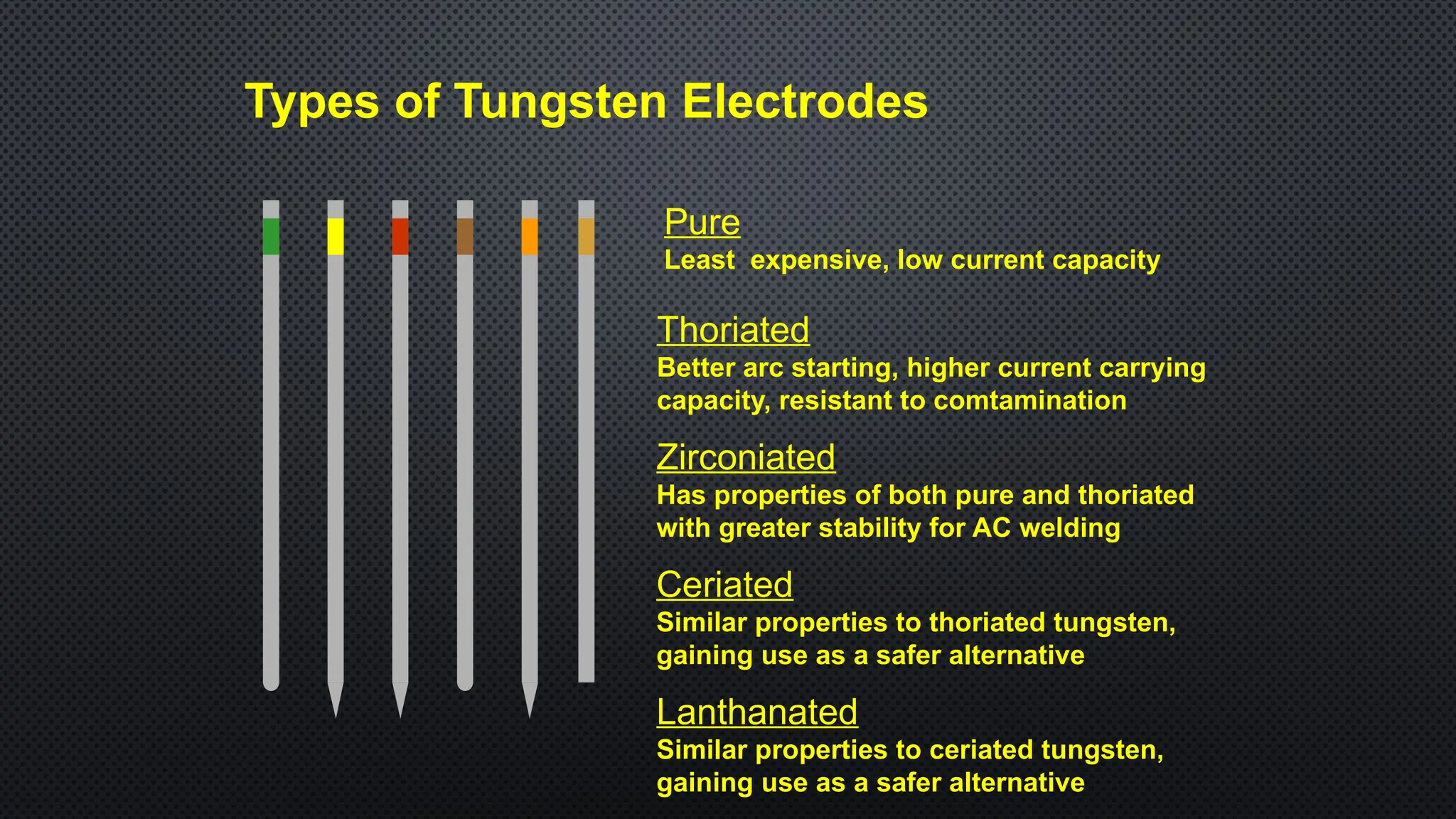 Types of Tungsten Electrodes

Pure
Least expensive, low current capacity

Thoriated
Better arc starting, higher current carrying capacity, resistant to comtamination

Zirconiated
Has properties of both pure and thoriated with greater stability for AC welding

Ceriated
Similar properties to thoriated tungsten, gaining use as a safer alternative

Lanthanated
Similar properties to ceriated tungsten, gaining use as a safer alternative